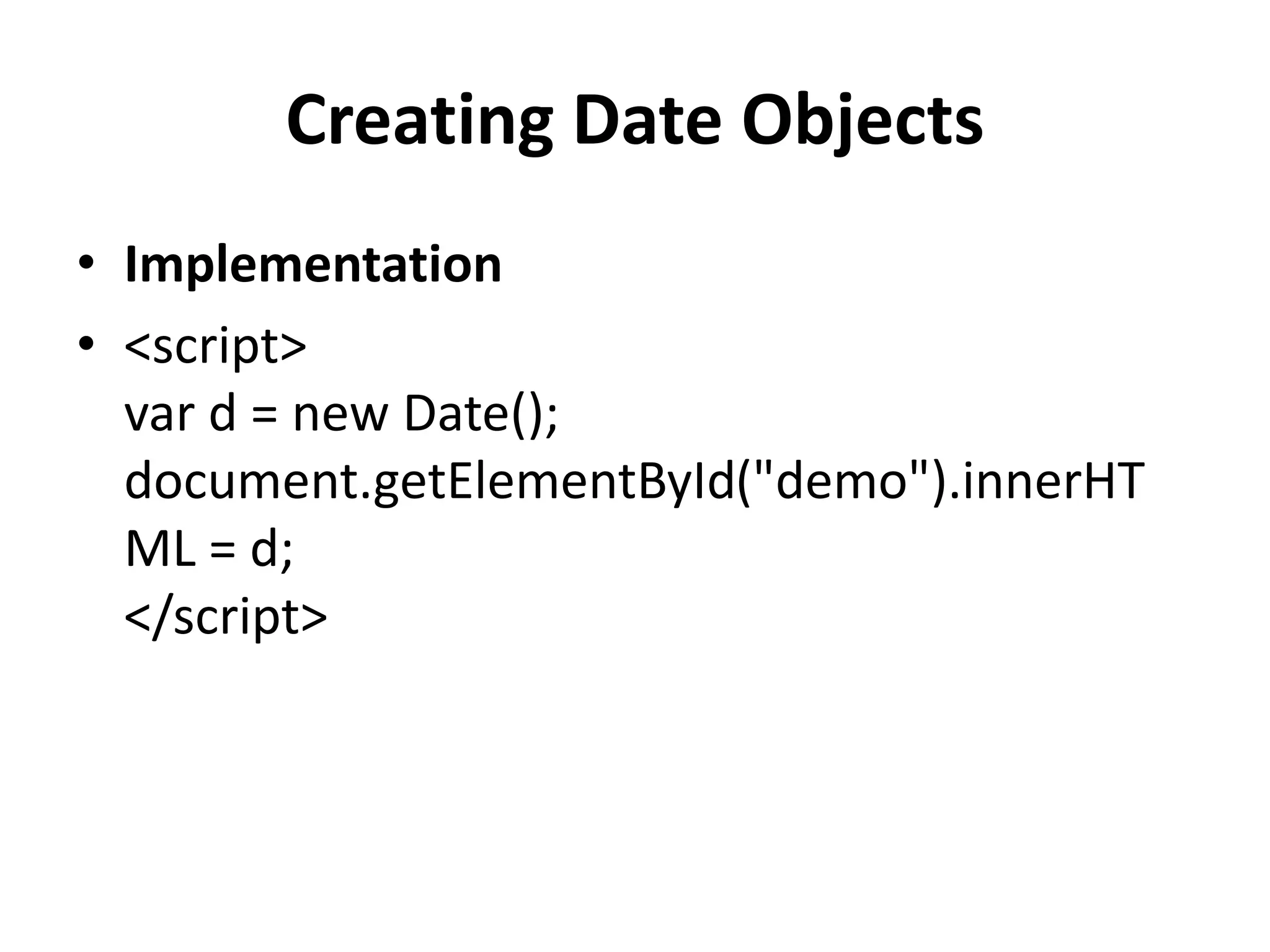 Creating Date Objects

• Implementation

• <script>
var d = new Date();
document.getElementById("demo").innerHTML = d;
</script>